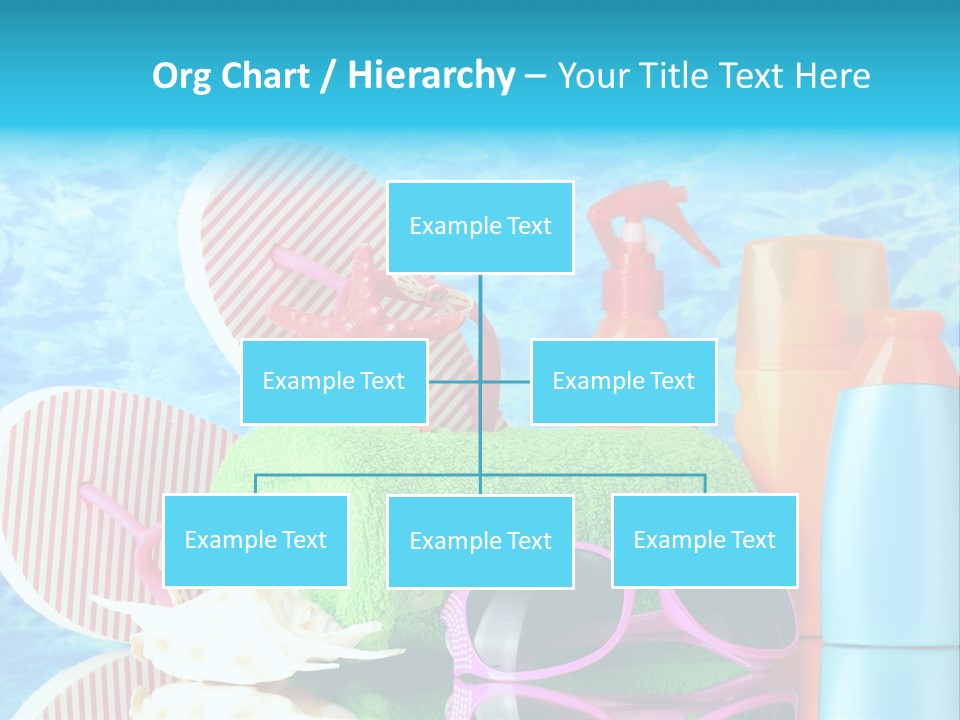 Org Chart / Hierarchy – Your Title Text Here

Example Text

Example Text

Example Text

Example Text

Example Text

Example Text